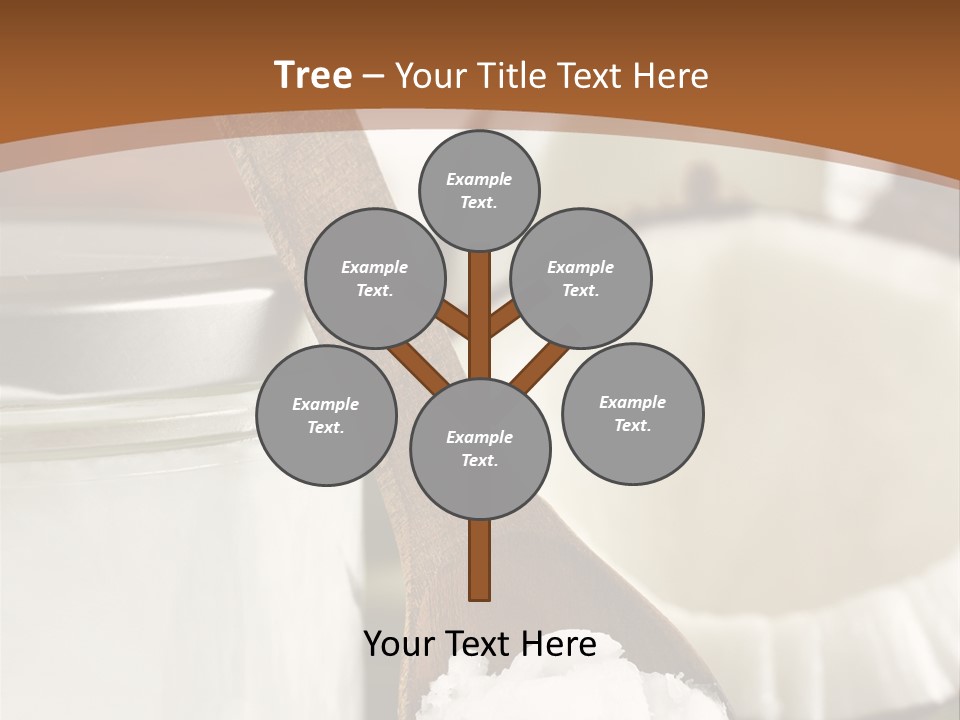 Tree – Your Title Text Here

Example Text.

Example Text.

Example Text.

Example Text.

Example Text.

Example Text.

Your Text Here